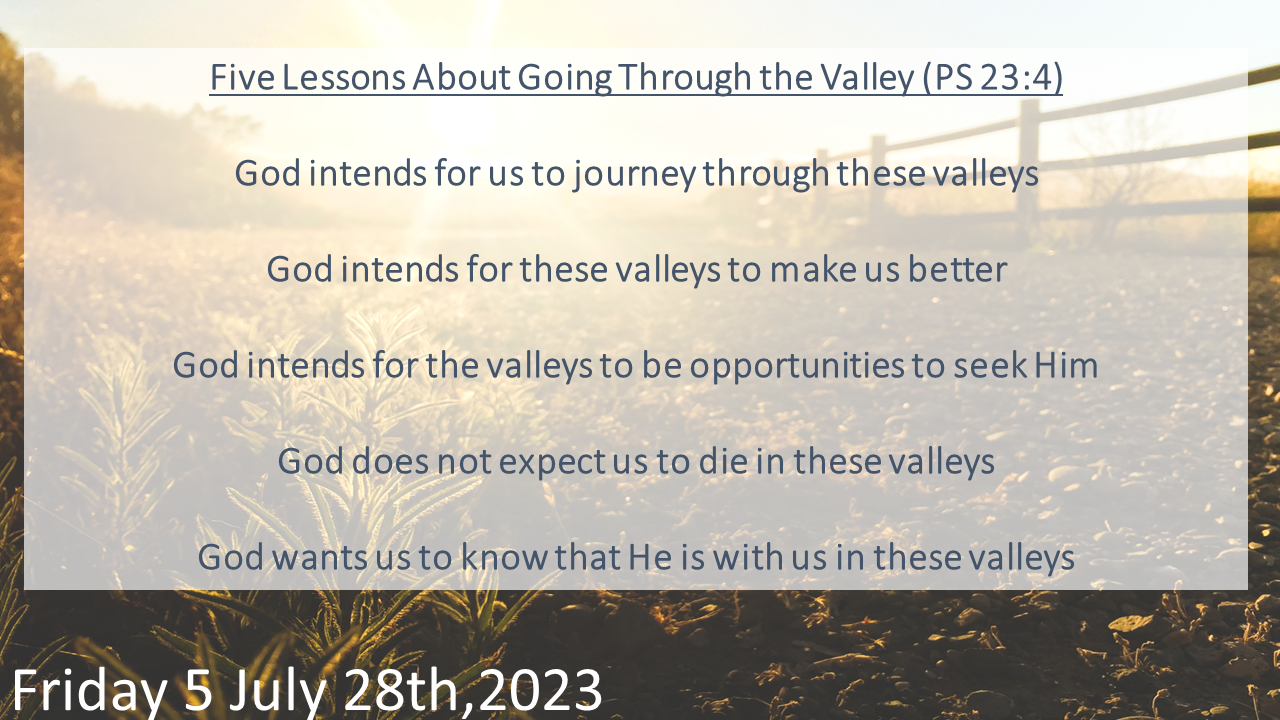 Five Lessons About Going Through the Valley (PS 23:4)

God intends for us to journey through these valleys

God intends for these valleys to make us better

God intends for the valleys to be opportunities to seek Him

God does not expect us to die in these valleys

God wants us to know that He is with us in these valleys

Friday 5 July 28th,2023